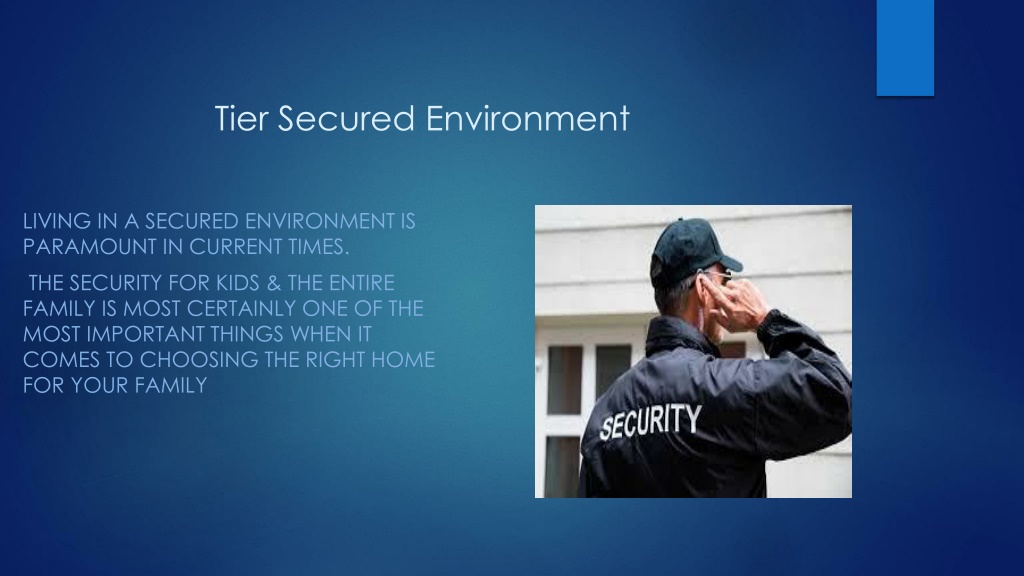 Tier Secured Environment

LIVING IN A SECURED ENVIRONMENT IS PARAMOUNT IN CURRENT TIMES.

THE SECURITY FOR KIDS & THE ENTIRE FAMILY IS MOST CERTAINLY ONE OF THE MOST IMPORTANT THINGS WHEN IT COMES TO CHOOSING THE RIGHT HOME FOR YOUR FAMILY

SECURITY